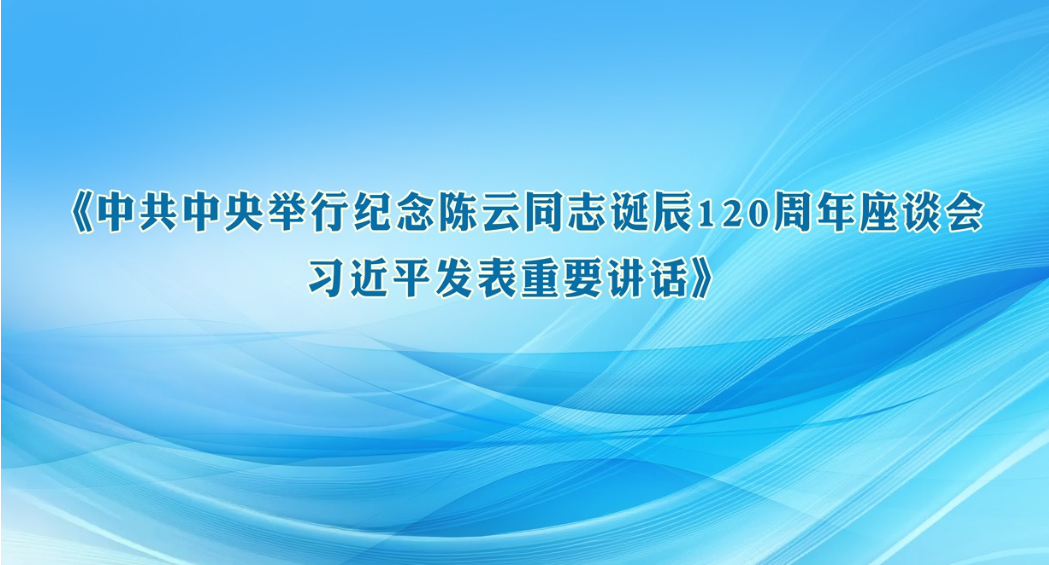 《中共中央举行纪念陈云同志诞辰120周年座谈会
习近平发表重要讲话》